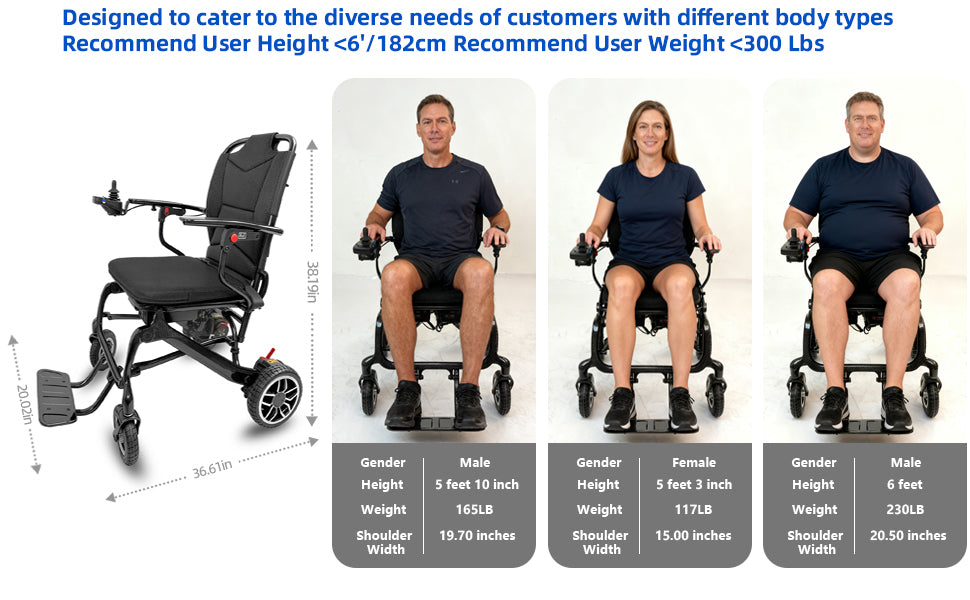 Designed to cater to the diverse needs of customers with different body types
Recommend User Height <6'/182cm Recommend User Weight <300 Lbs

38.19in

20.02in

36.61in

| Gender | Male |
|---|---|
| Height | 5 feet 10 inch |
| Weight | 165LB |
| Shoulder Width | 19.70 inches |

| Gender | Female |
|---|---|
| Height | 5 feet 3 inch |
| Weight | 117LB |
| Shoulder Width | 15.00 inches |

| Gender | Male |
|---|---|
| Height | 6 feet |
| Weight | 230LB |
| Shoulder Width | 20.50 inches |